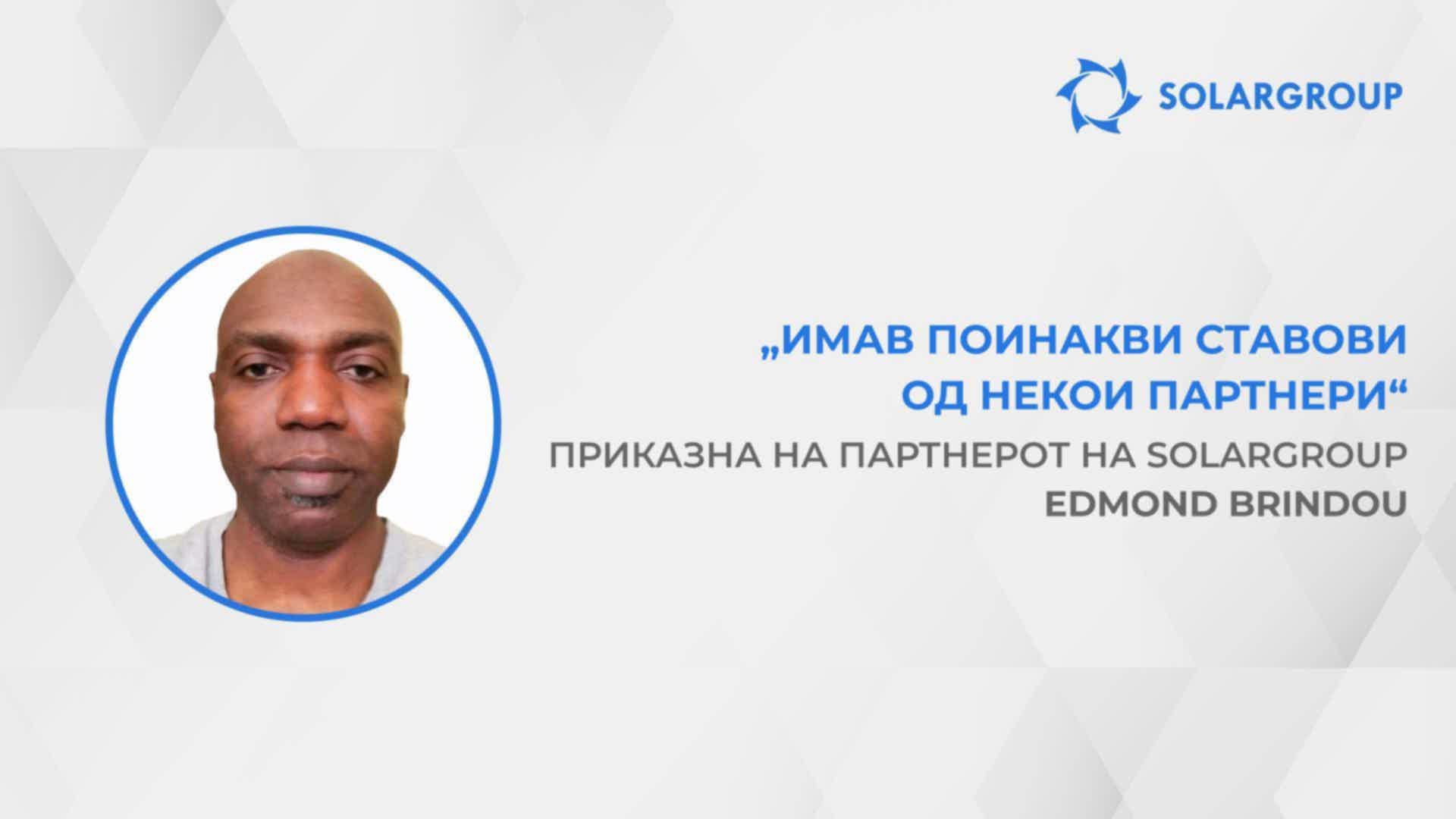 SOLARGROUP

„ИМАВ ПОИНАКВИ СТАВОВИ ОД НЕКОИ ПАРТНЕРИ“

ПРИКАЗНА НА ПАРТНЕРОТ НА SOLARGROUP EDMOND BRINDOU